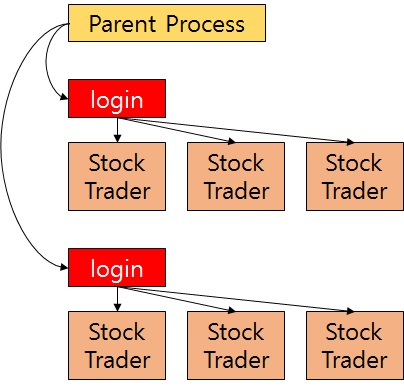 Parent Process

login

Stock Trader

Stock Trader

Stock Trader

login

Stock Trader

Stock Trader

Stock Trader